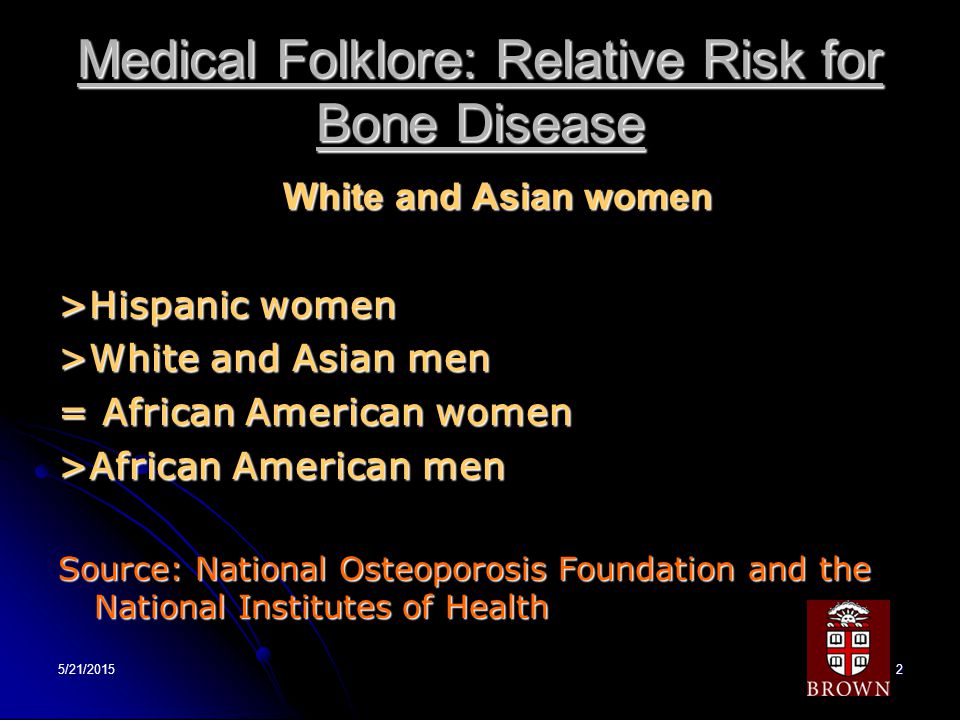 Medical Folklore: Relative Risk for Bone Disease

White and Asian women

>Hispanic women
>White and Asian men
= African American women
>African American men

Source: National Osteoporosis Foundation and the National Institutes of Health

5/21/2015

BROWN

2